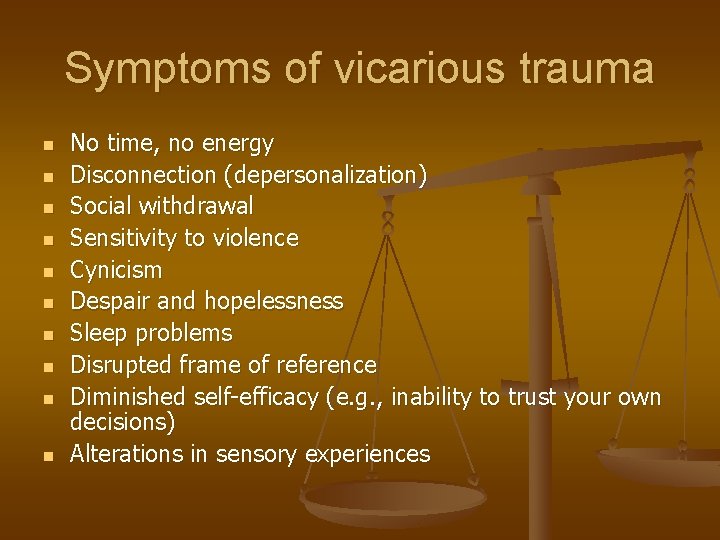 Symptoms of vicarious trauma

- No time, no energy
- Disconnection (depersonalization)
- Social withdrawal
- Sensitivity to violence
- Cynicism
- Despair and hopelessness
- Sleep problems
- Disrupted frame of reference
- Diminished self-efficacy (e.g., inability to trust your own decisions)
- Alterations in sensory experiences